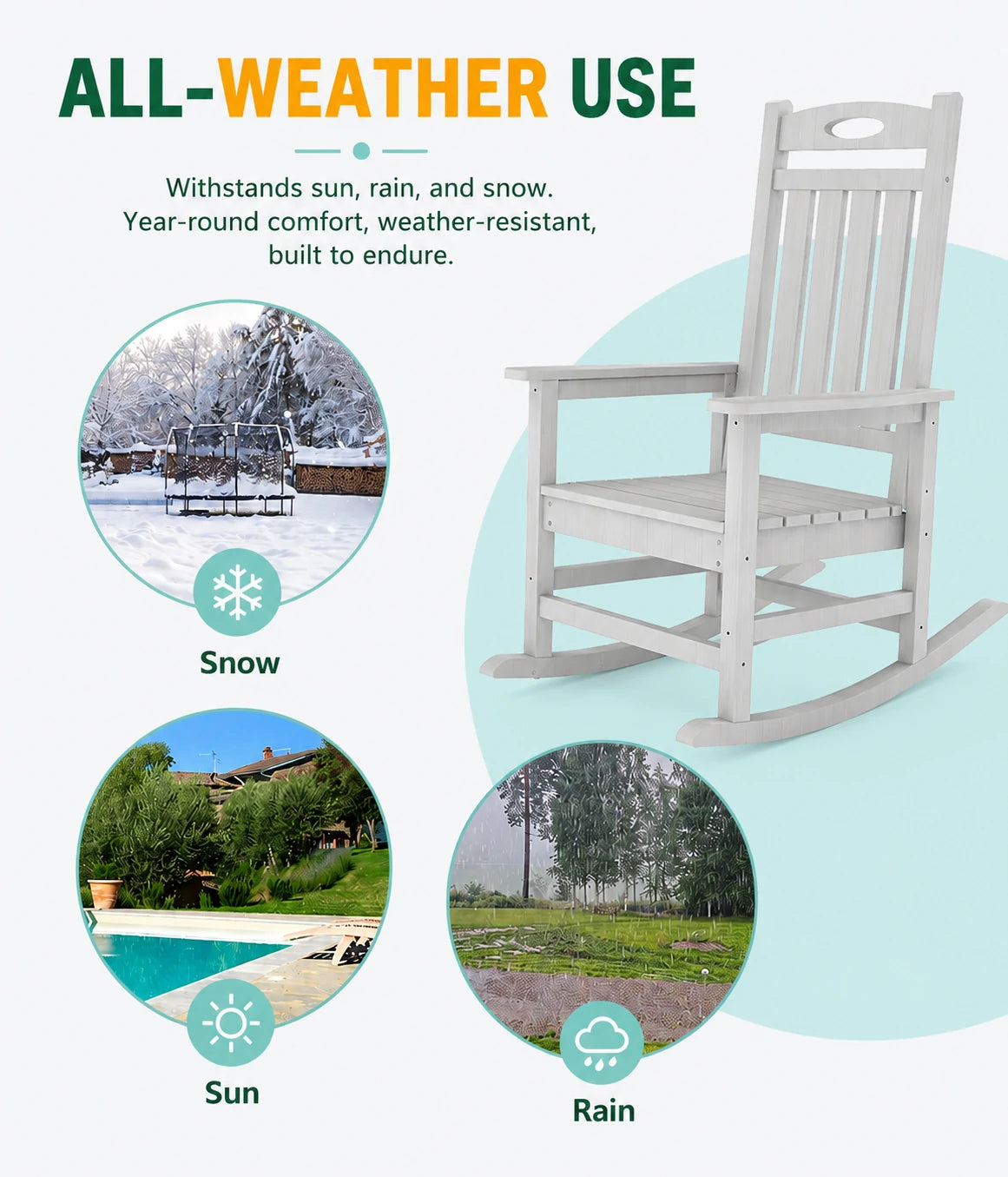 ALL-WEATHER USE

Withstands sun, rain, and snow. Year-round comfort, weather-resistant, built to endure.

Snow

Sun

Rain